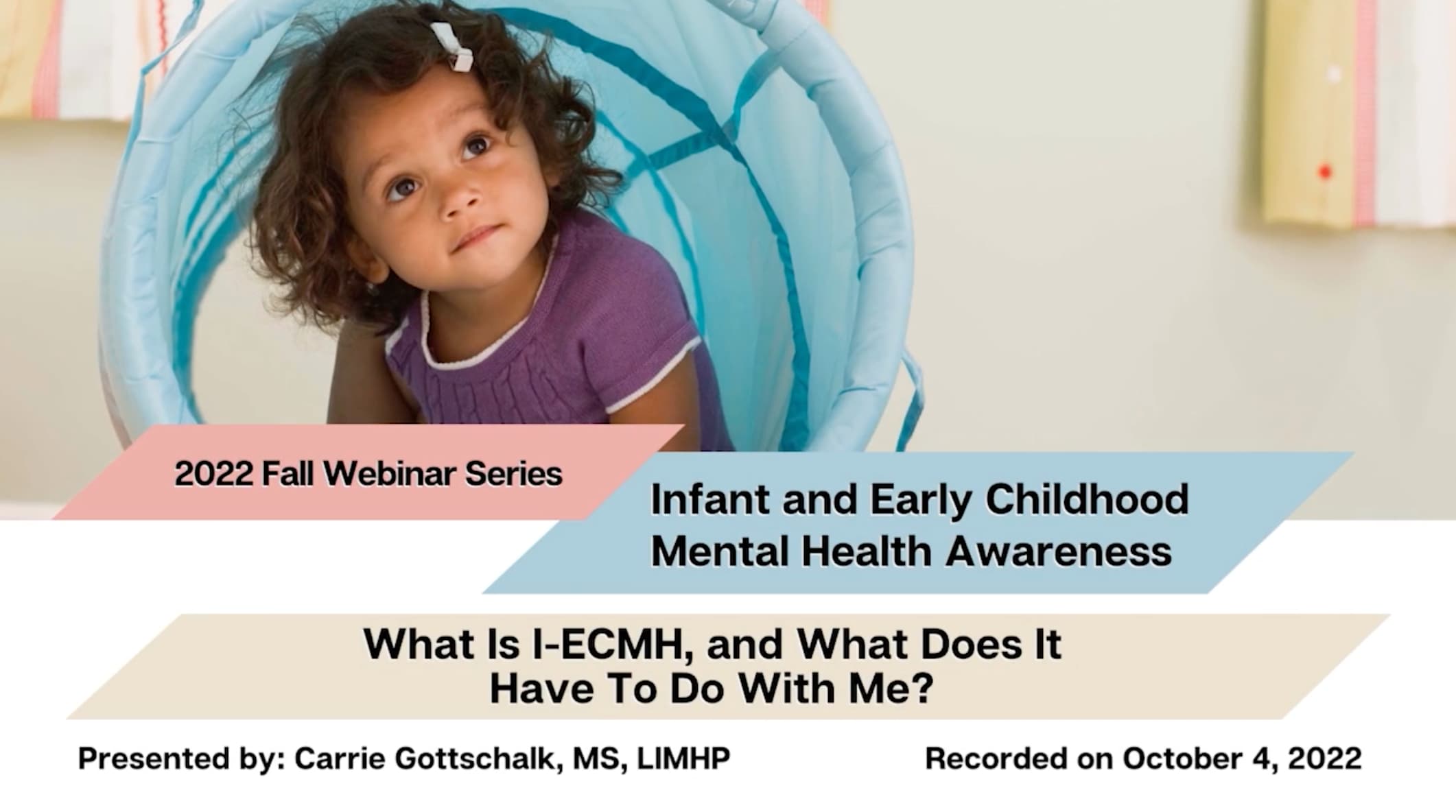 2022 Fall Webinar Series

Infant and Early Childhood Mental Health Awareness

What Is I-ECMH, and What Does It Have To Do With Me?

Presented by: Carrie Gottschalk, MS, LIMHP

Recorded on October 4, 2022